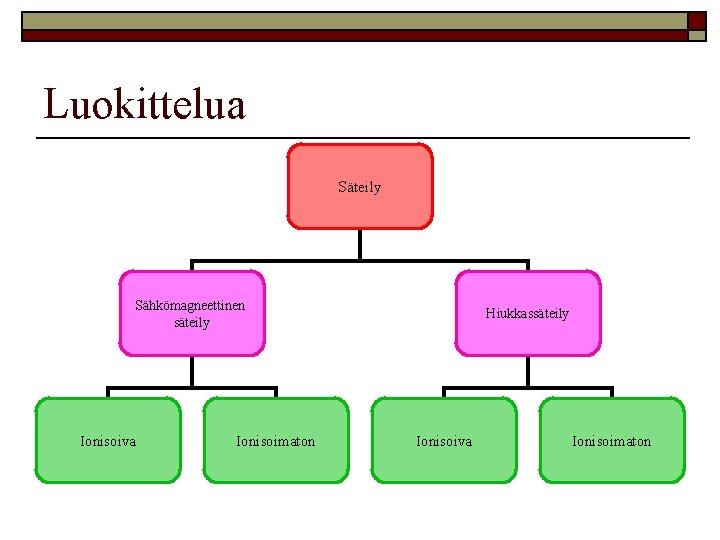 Luokittelua

Säteily

Sähkömagneettinen säteily

Hiukkassäteily

Ionisoiva

Ionisoimaton

Ionisoiva

Ionisoimaton